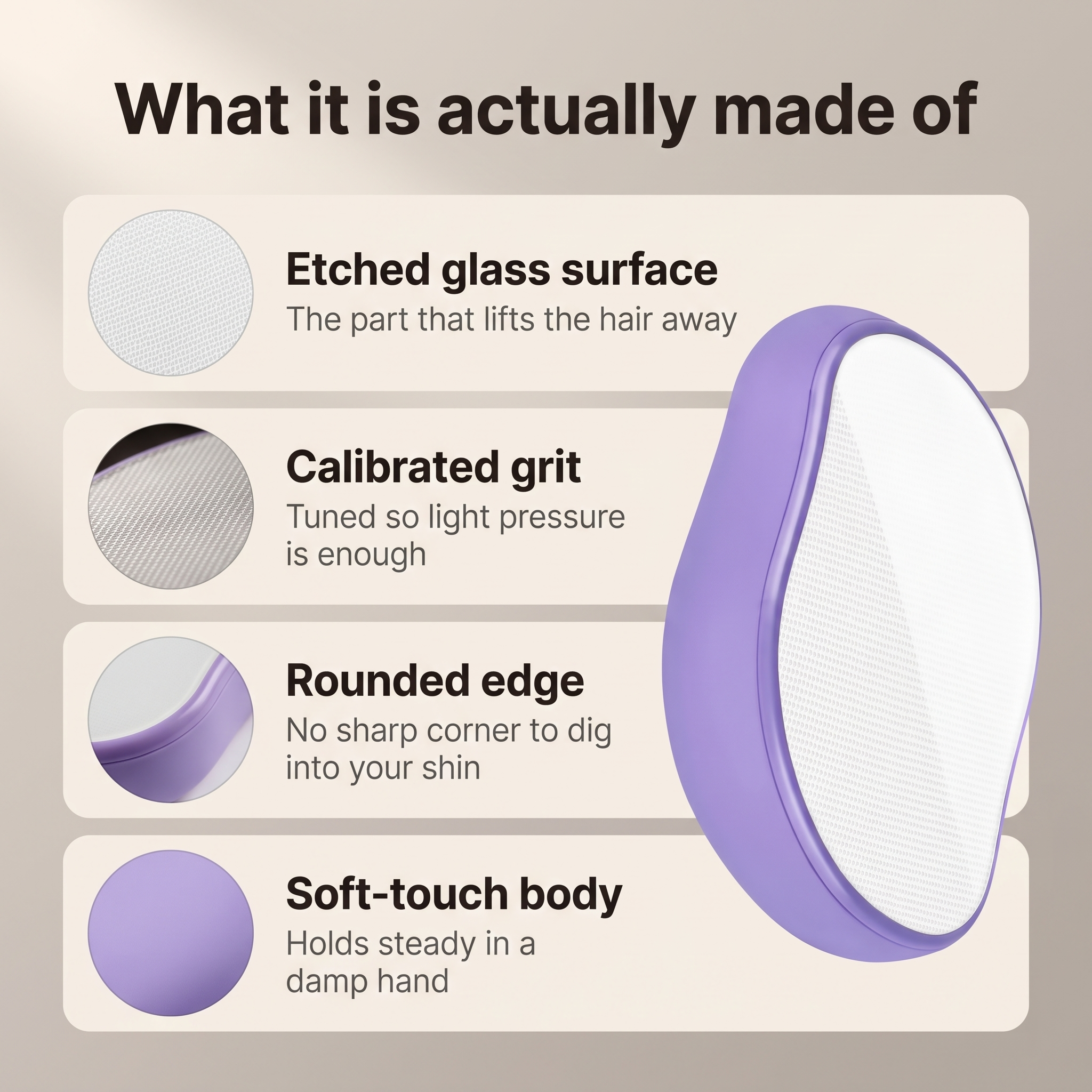 What it is actually made of

Etched glass surface
The part that lifts the hair away

Calibrated grit
Tuned so light pressure is enough

Rounded edge
No sharp corner to dig into your shin

Soft-touch body
Holds steady in a damp hand